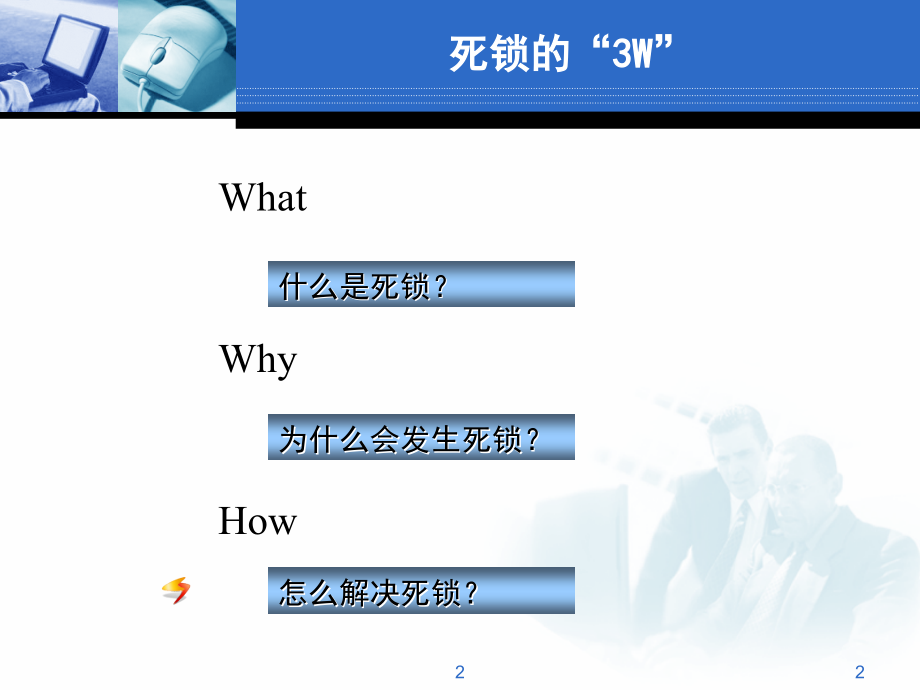 死锁的“3W”

What

什么是死锁？

Why

为什么会发生死锁？

How

怎么解决死锁？

2

2